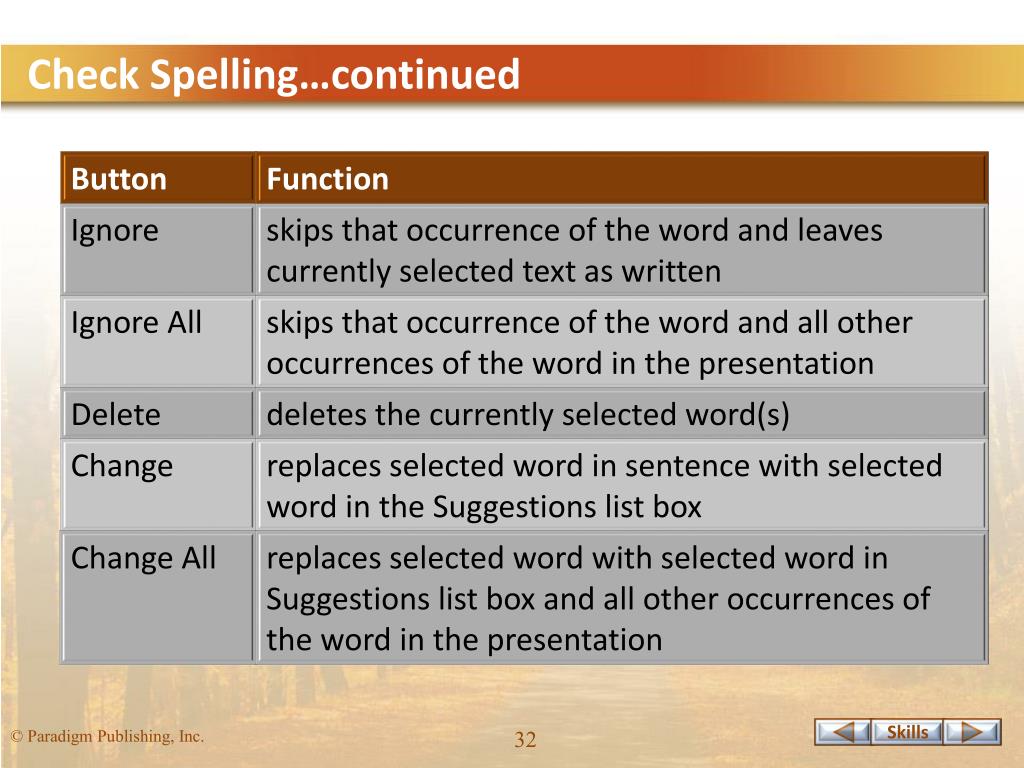 Check Spelling…continued

| Button | Function |
|---|---|
| Ignore | skips that occurrence of the word and leaves currently selected text as written |
| Ignore All | skips that occurrence of the word and all other occurrences of the word in the presentation |
| Delete | deletes the currently selected word(s) |
| Change | replaces selected word in sentence with selected word in the Suggestions list box |
| Change All | replaces selected word with selected word in Suggestions list box and all other occurrences of the word in the presentation |

© Paradigm Publishing, Inc.

32

Skills